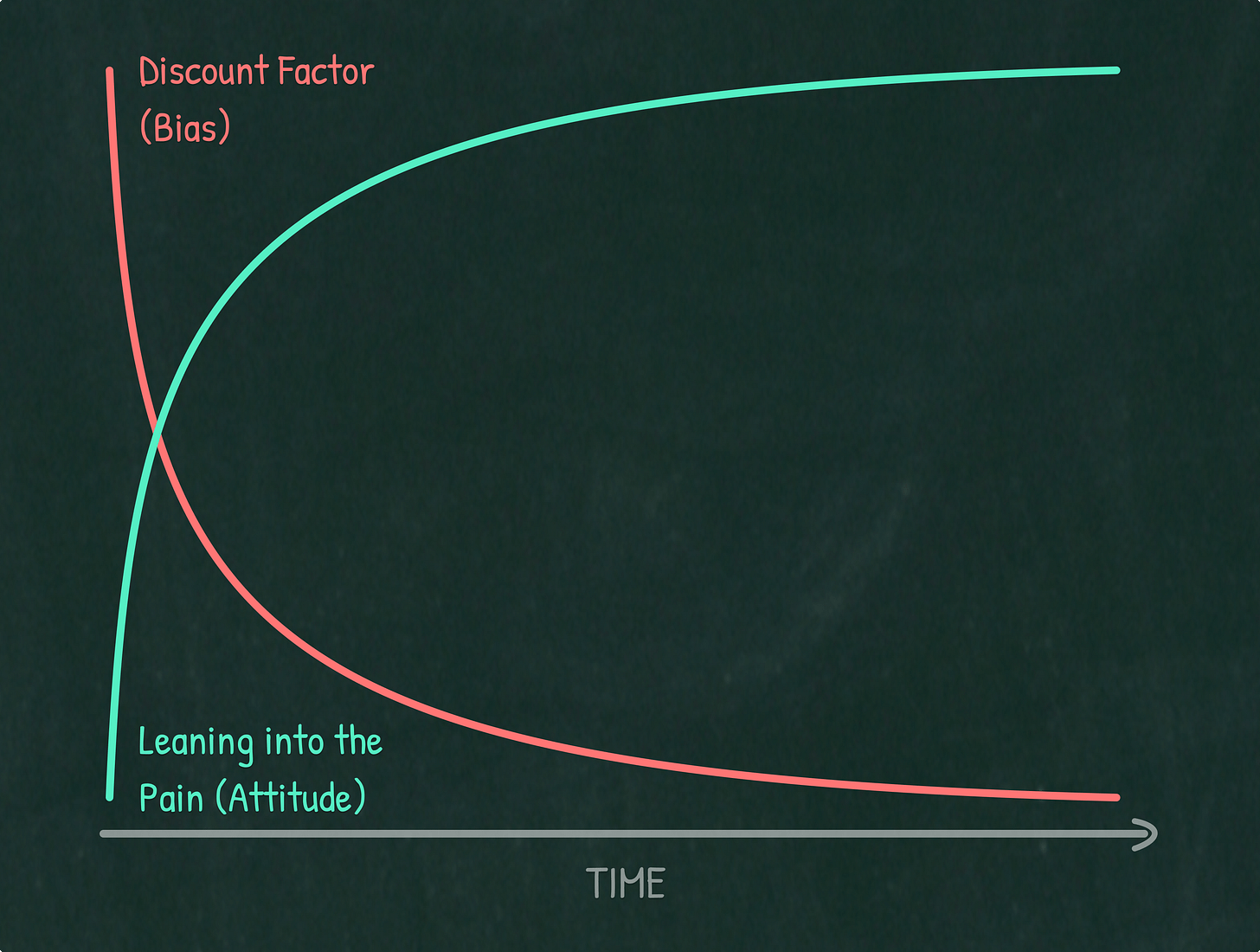 Discount Factor
(Bias)

Leaning into the
Pain (Attitude)

TIME